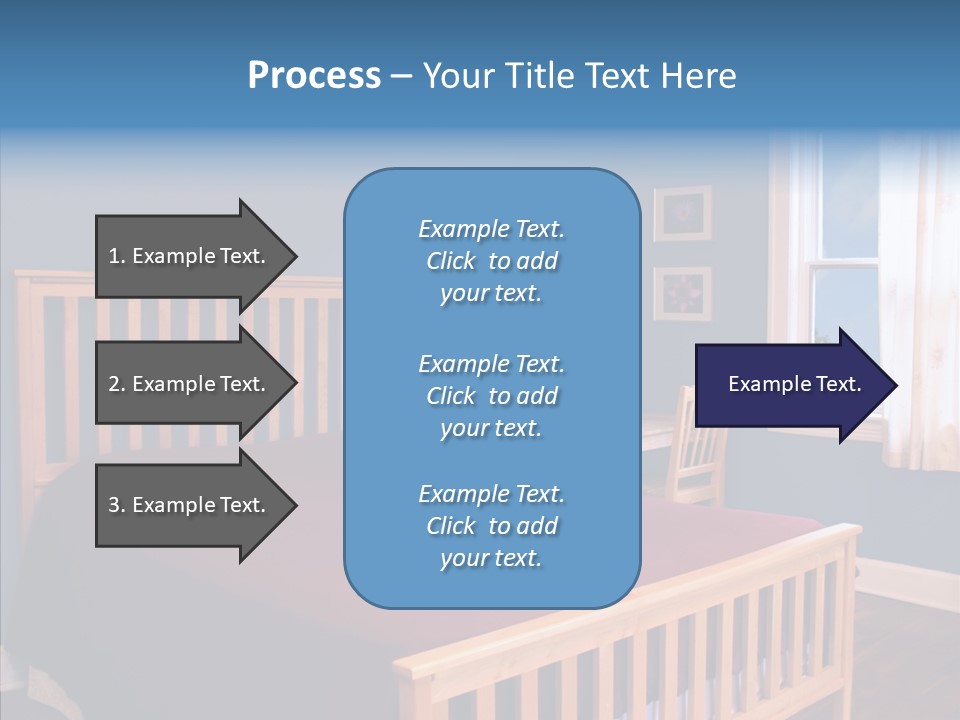 Process – Your Title Text Here

1. Example Text.

2. Example Text.

3. Example Text.

Example Text. Click to add your text.

Example Text. Click to add your text.

Example Text. Click to add your text.

Example Text.